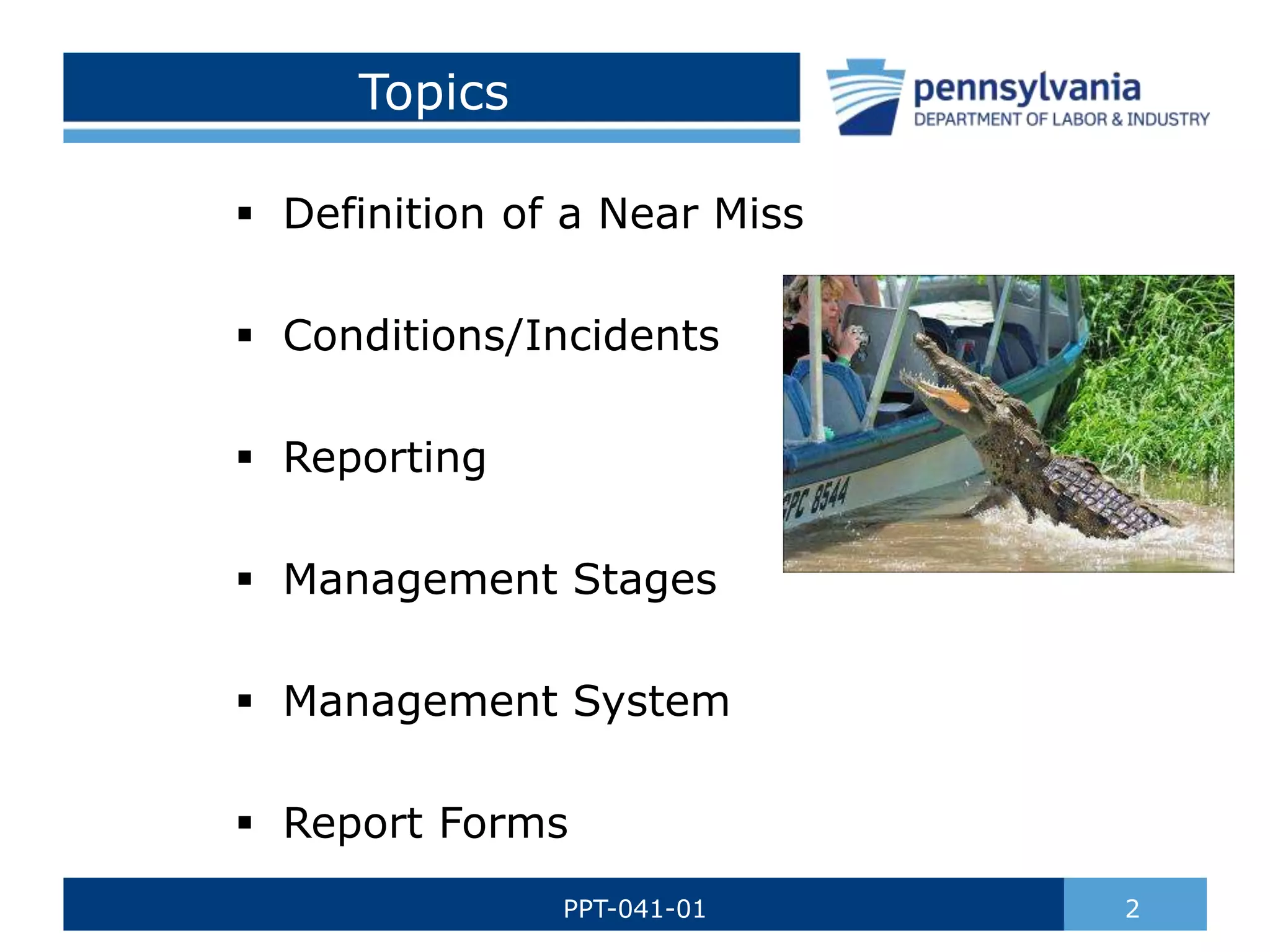 Topics

pennsylvania
DEPARTMENT OF LABOR & INDUSTRY

▪ Definition of a Near Miss

▪ Conditions/Incidents

▪ Reporting

▪ Management Stages

▪ Management System

▪ Report Forms

PC 8544

PPT-041-01

2